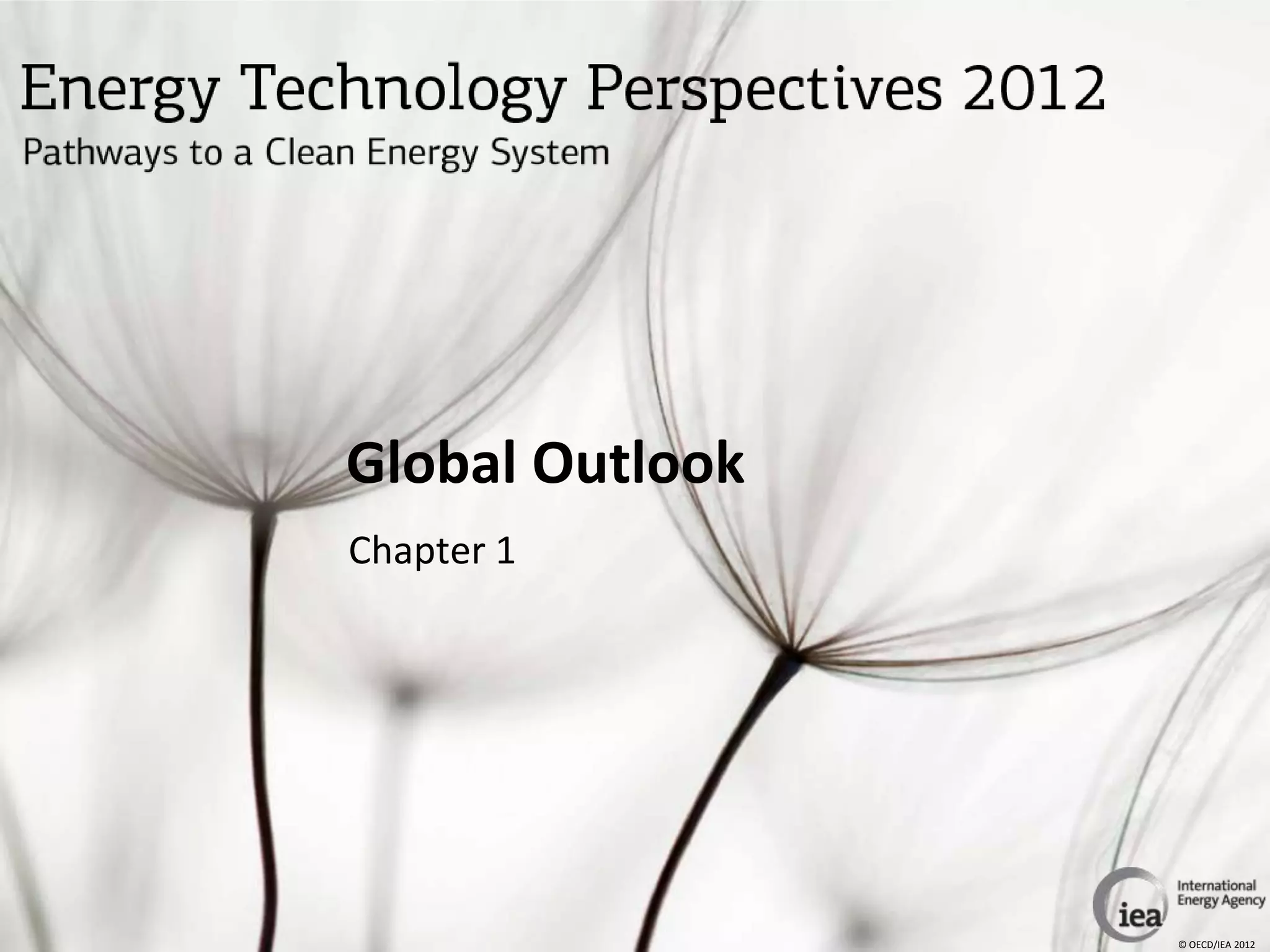 Energy Technology Perspectives 2012

Pathways to a Clean Energy System

Global Outlook

Chapter 1

iea

International Energy Agency

© OECD/IEA 2012